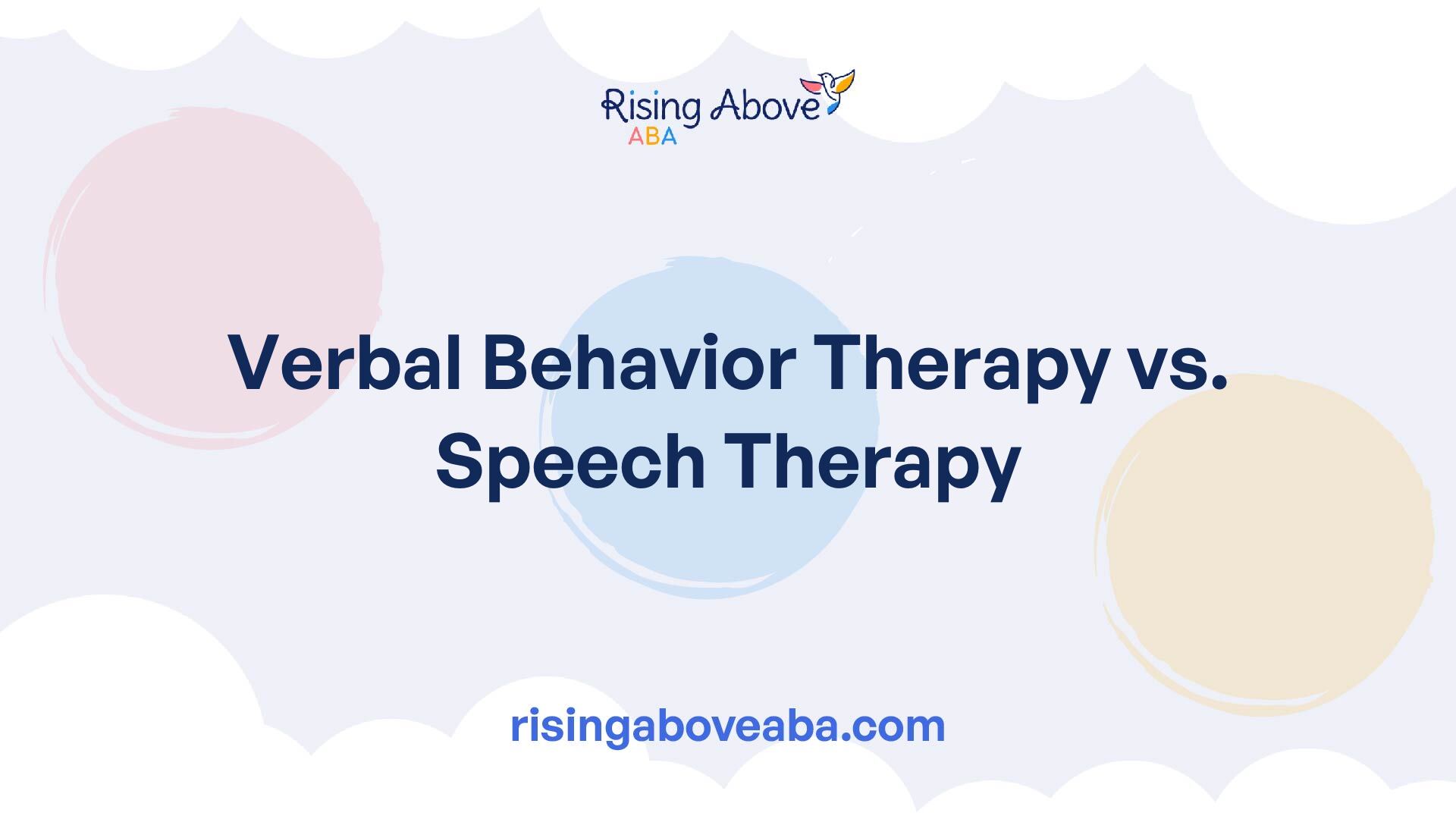 Rising Above
ABA

Verbal Behavior Therapy vs. Speech Therapy

risingaboveaba.com